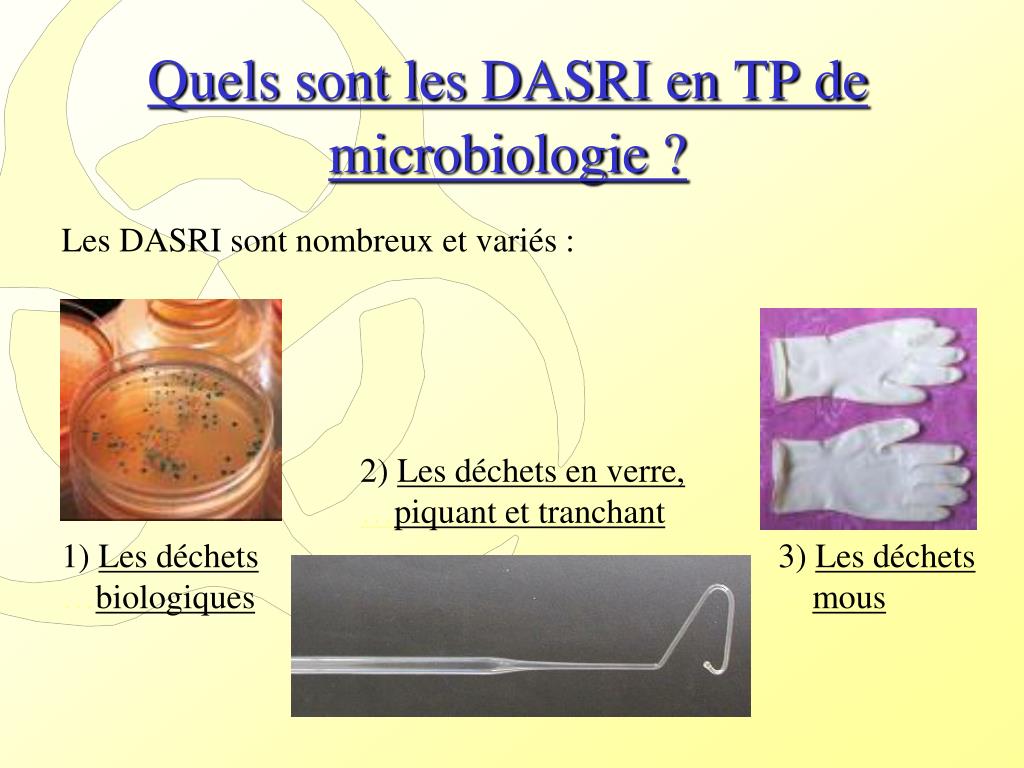 Quels sont les DASRI en TP de microbiologie ?

Les DASRI sont nombreux et variés :

2) Les déchets en verre, piquant et tranchant

1) Les déchets biologiques

3) Les déchets mous